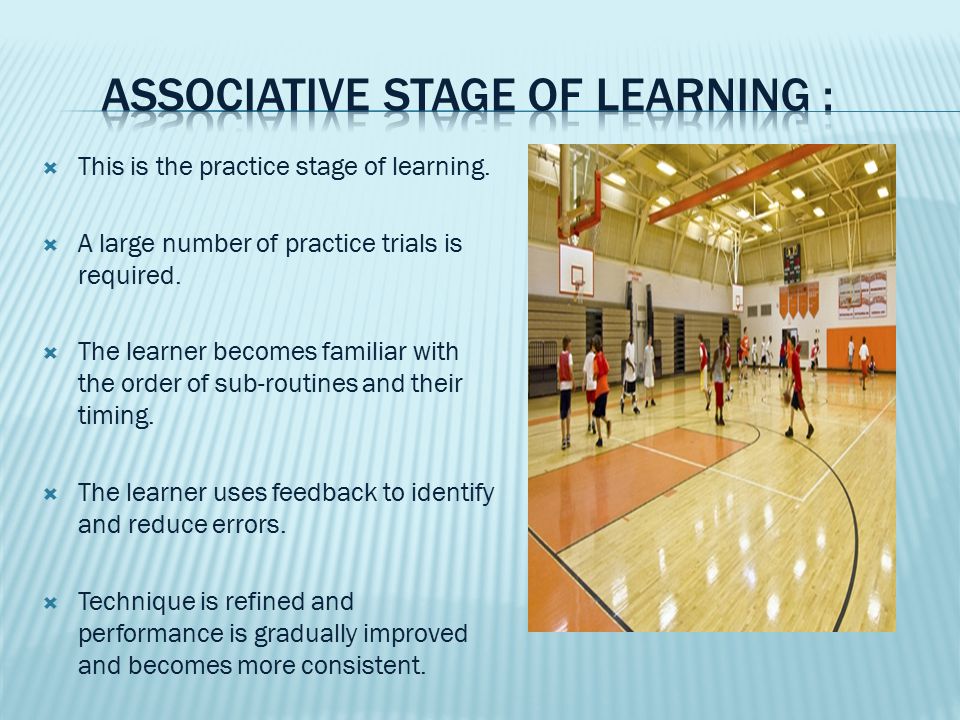 ASSOCIATIVE STAGE OF LEARNING :

This is the practice stage of learning.

A large number of practice trials is required.

The learner becomes familiar with the order of sub-routines and their timing.

The learner uses feedback to identify and reduce errors.

Technique is refined and performance is gradually improved and becomes more consistent.